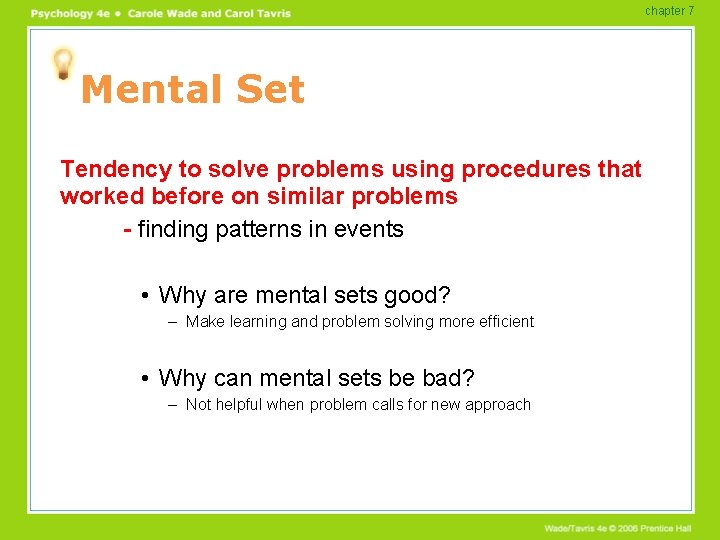 Psychology 4e • Carole Wade and Carol Tavris

chapter 7

Mental Set

Tendency to solve problems using procedures that worked before on similar problems

- finding patterns in events

• Why are mental sets good?

– Make learning and problem solving more efficient

• Why can mental sets be bad?

– Not helpful when problem calls for new approach

Wade/Tavris 4e © 2006 Prentice Hall